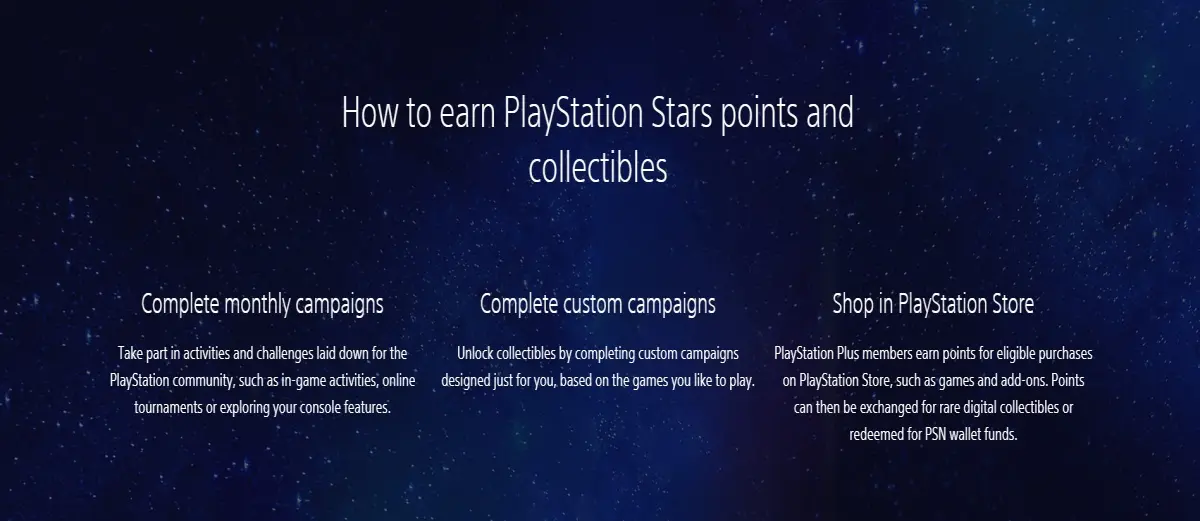 How to earn PlayStation Stars points and collectibles

Complete monthly campaigns

Take part in activities and challenges laid down for the PlayStation community, such as in-game activities, online tournaments or exploring your console features.

Complete custom campaigns

Unlock collectibles by completing custom campaigns designed just for you, based on the games you like to play.

Shop in PlayStation Store

PlayStation Plus members earn points for eligible purchases on PlayStation Store, such as games and add-ons. Points can then be exchanged for rare digital collectibles or redeemed for PSN wallet funds.